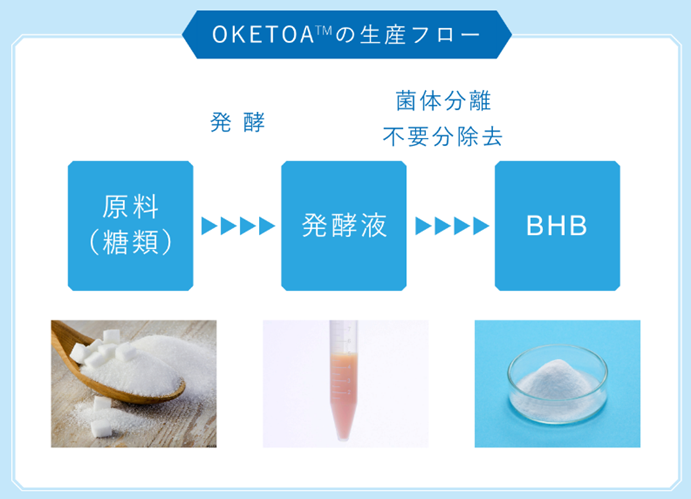 OKETOA™の生産フロー

発 酵

菌体分離
不要分除去

原料
(糖類)

発酵液

BHB